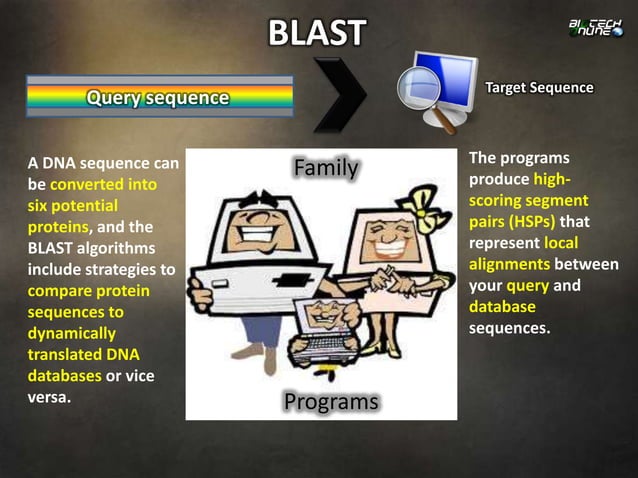 BLAST

BIOTECH ONLINE

Query sequence

Target Sequence

A DNA sequence can be converted into six potential proteins, and the BLAST algorithms include strategies to compare protein sequences to dynamically translated DNA databases or vice versa.

Family

Programs

The programs produce high-scoring segment pairs (HSPs) that represent local alignments between your query and database sequences.